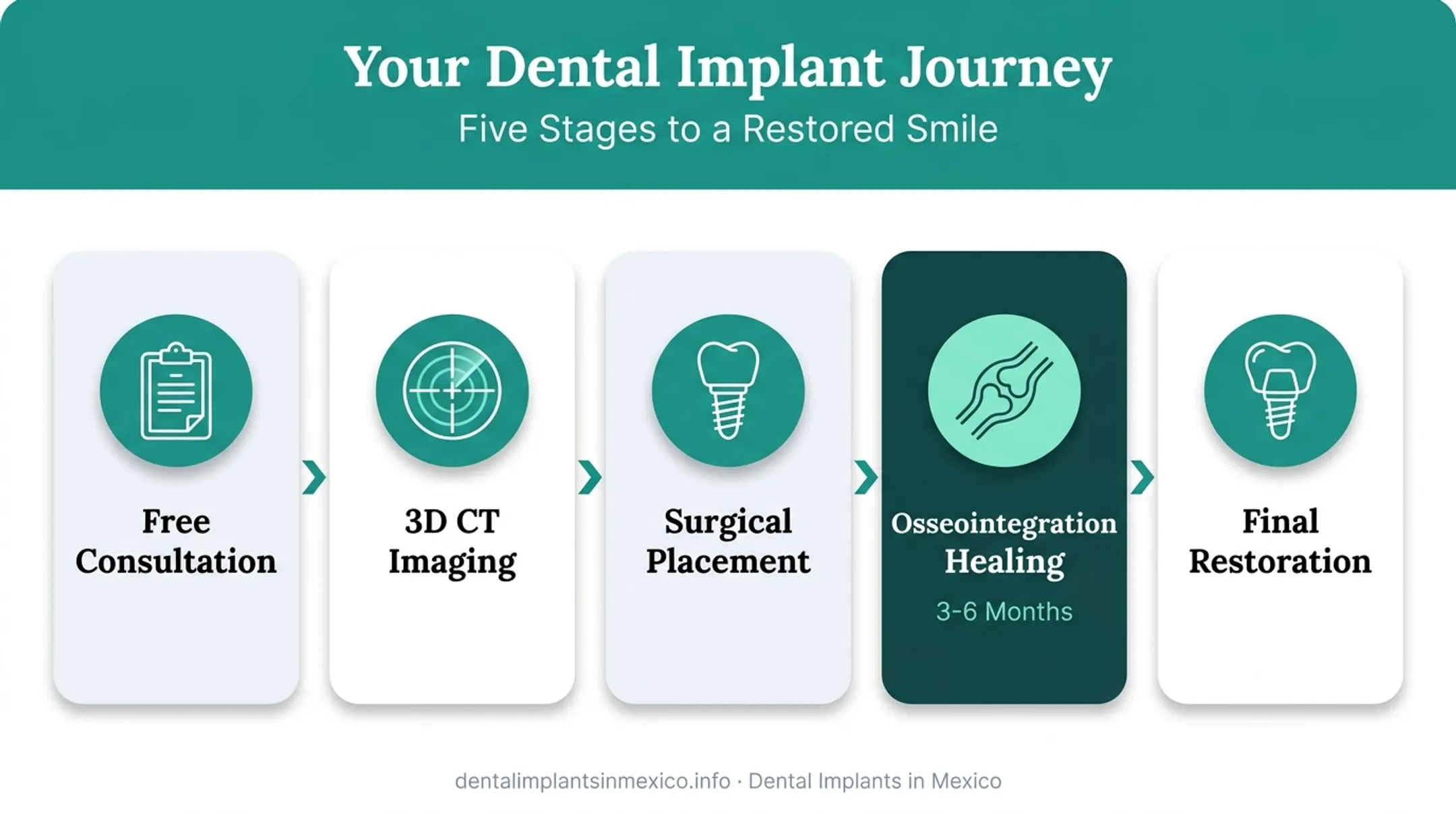 Your Dental Implant Journey

Five Stages to a Restored Smile

Free Consultation

3D CT Imaging

Surgical Placement

Osseointegration Healing

3-6 Months

Final Restoration

dentalimplantsinmexico.info · Dental Implants in Mexico